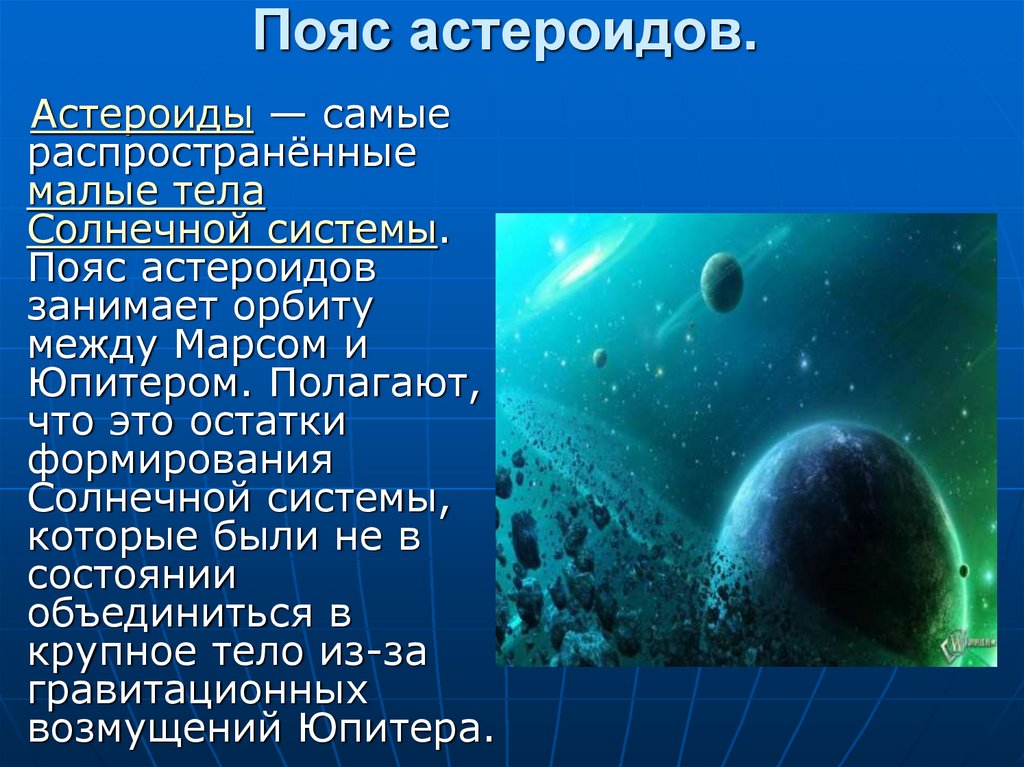 Пояс астероидов.

Астероиды — самые распространённые малые тела Солнечной системы. Пояс астероидов занимает орбиту между Марсом и Юпитером. Полагают, что это остатки формирования Солнечной системы, которые были не в состоянии объединиться в крупное тело из-за гравитационных возмущений Юпитера.